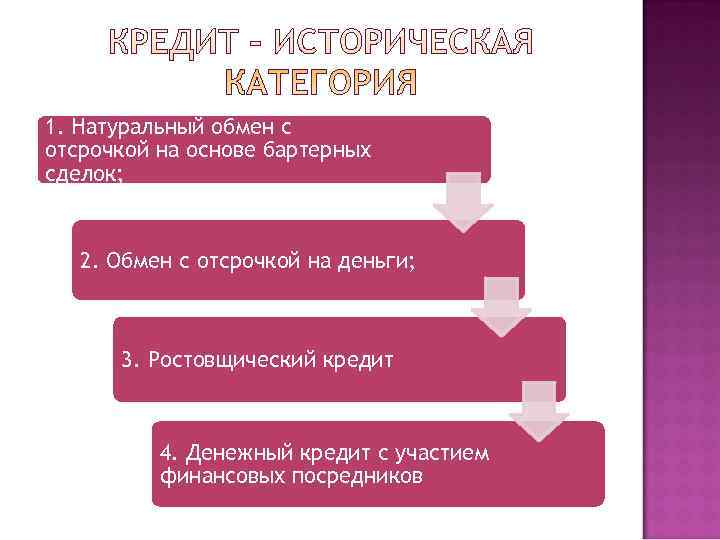 КРЕДИТ – ИСТОРИЧЕСКАЯ КАТЕГОРИЯ

1. Натуральный обмен с отсрочкой на основе бартерных сделок;

2. Обмен с отсрочкой на деньги;

3. Ростовщический кредит

4. Денежный кредит с участием финансовых посредников